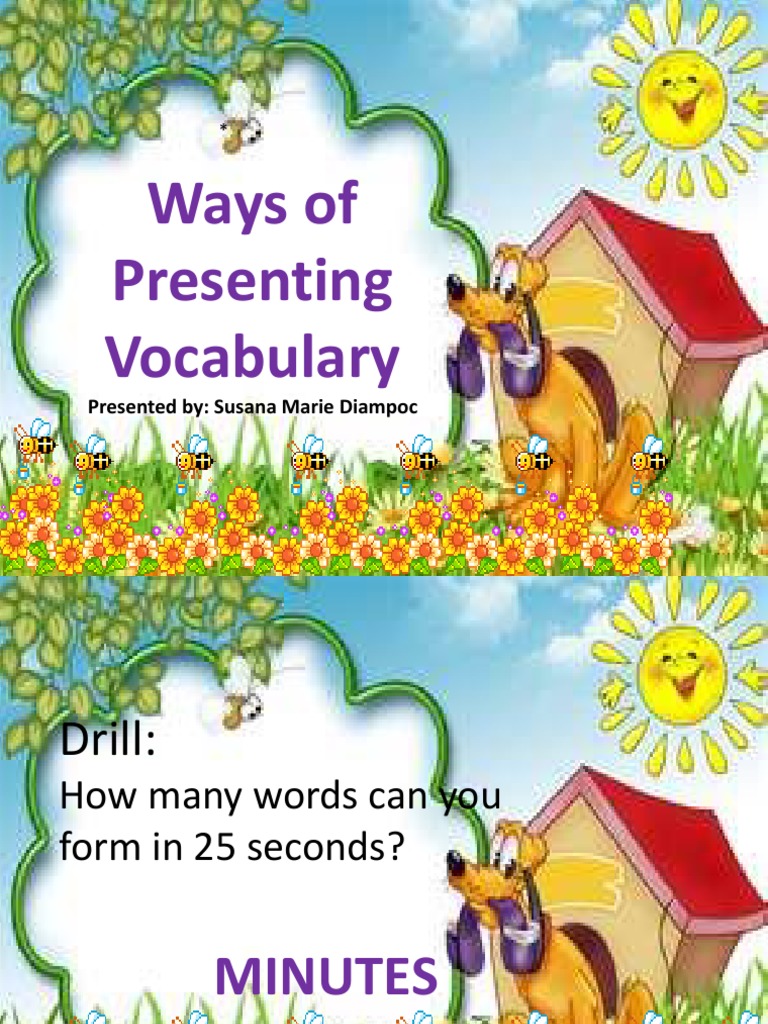 Ways of Presenting Vocabulary

Presented by: Susana Marie Diampoc

Drill:

How many words can you form in 25 seconds?

MINUTES